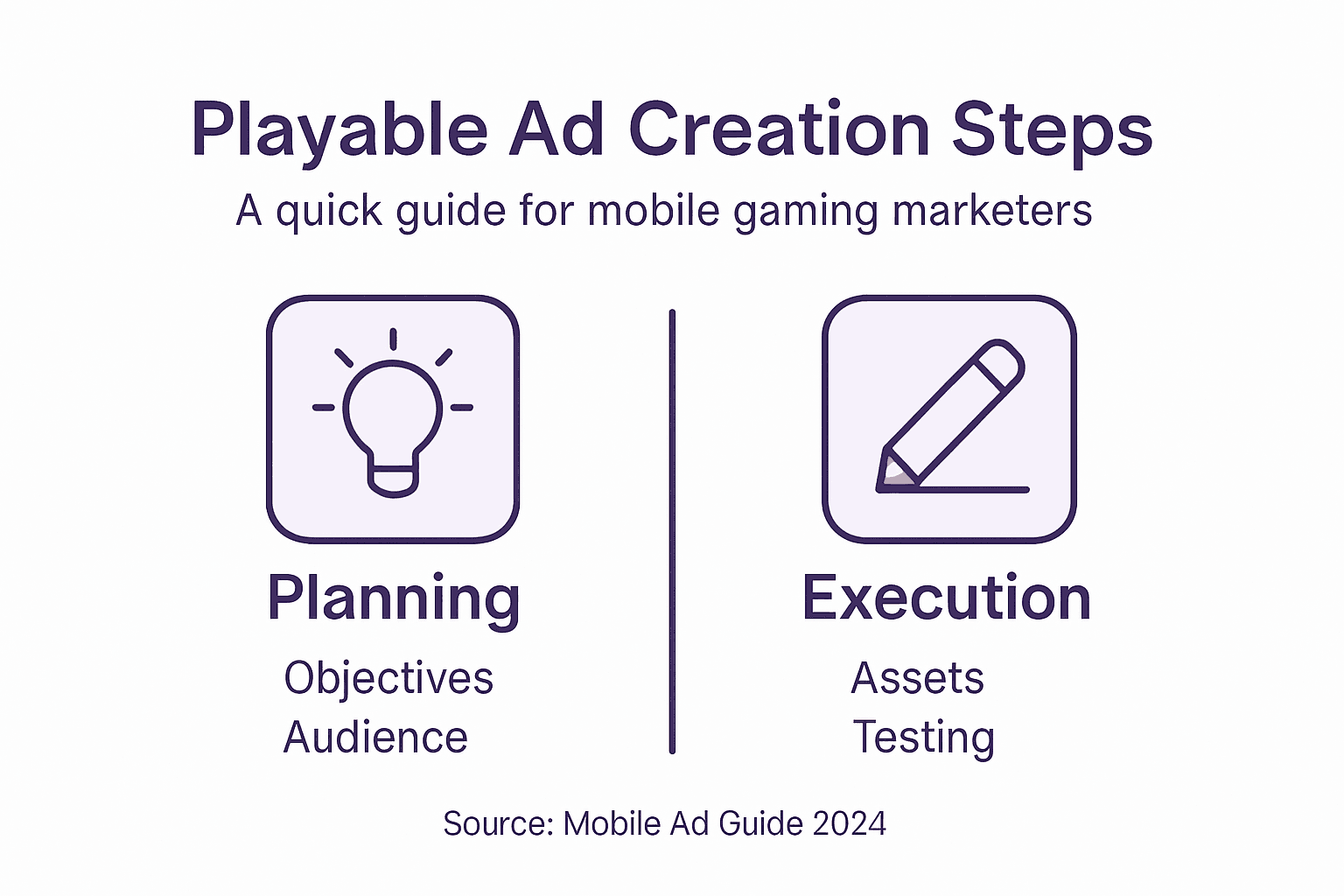 Playable Ad Creation Steps

A quick guide for mobile gaming marketers

Planning

Objectives
Audience

Execution

Assets
Testing

Source: Mobile Ad Guide 2024